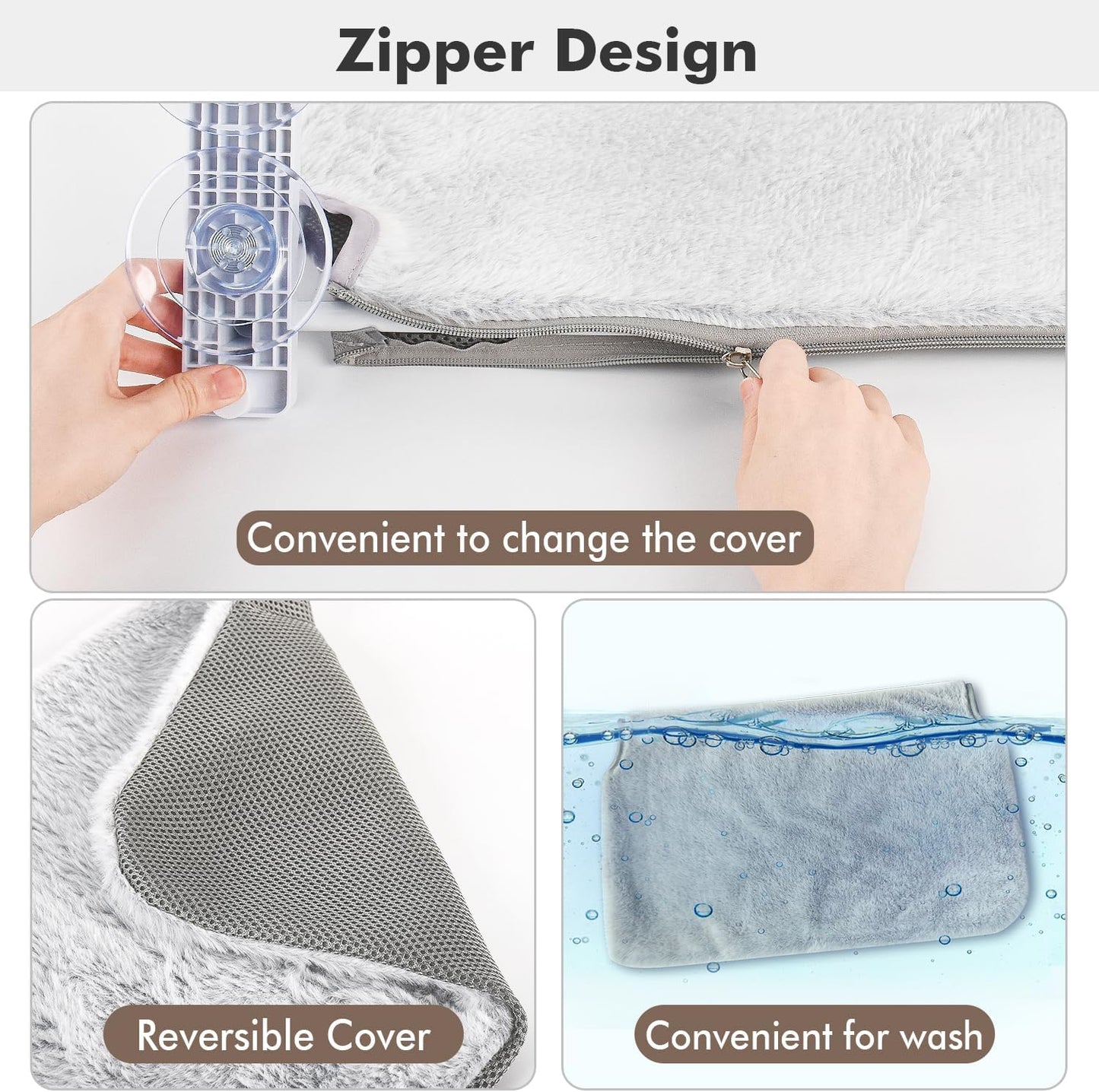 Zipper Design

Convenient to change the cover

Reversible Cover

Convenient for wash